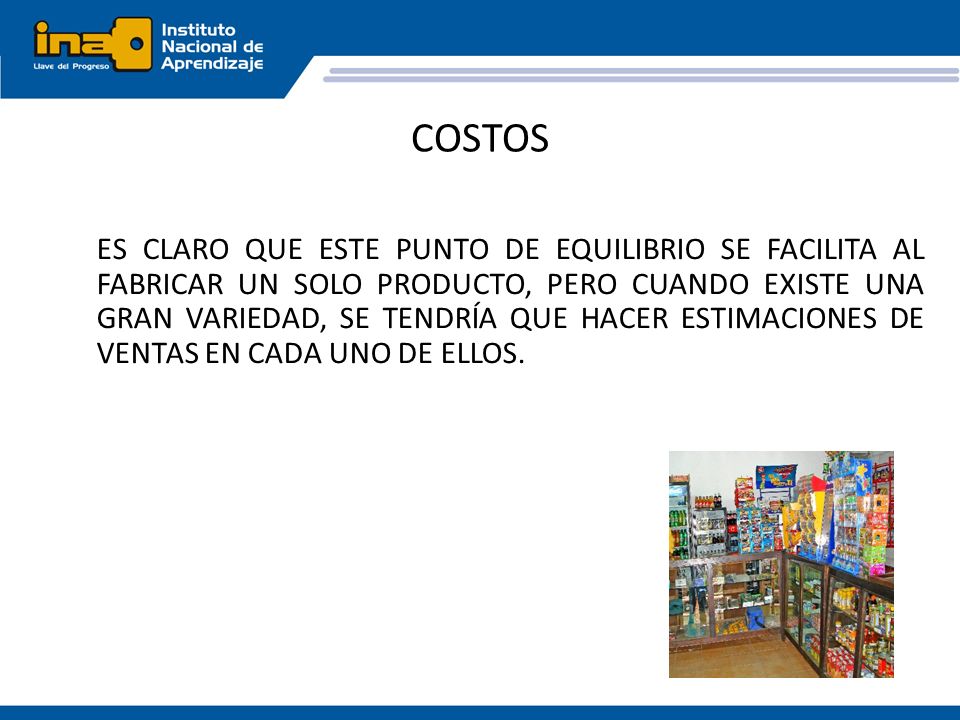 ina
Llave del Progreso
Instituto Nacional de Aprendizaje

COSTOS

ES CLARO QUE ESTE PUNTO DE EQUILIBRIO SE FACILITA AL FABRICAR UN SOLO PRODUCTO, PERO CUANDO EXISTE UNA GRAN VARIEDAD, SE TENDRÍA QUE HACER ESTIMACIONES DE VENTAS EN CADA UNO DE ELLOS.